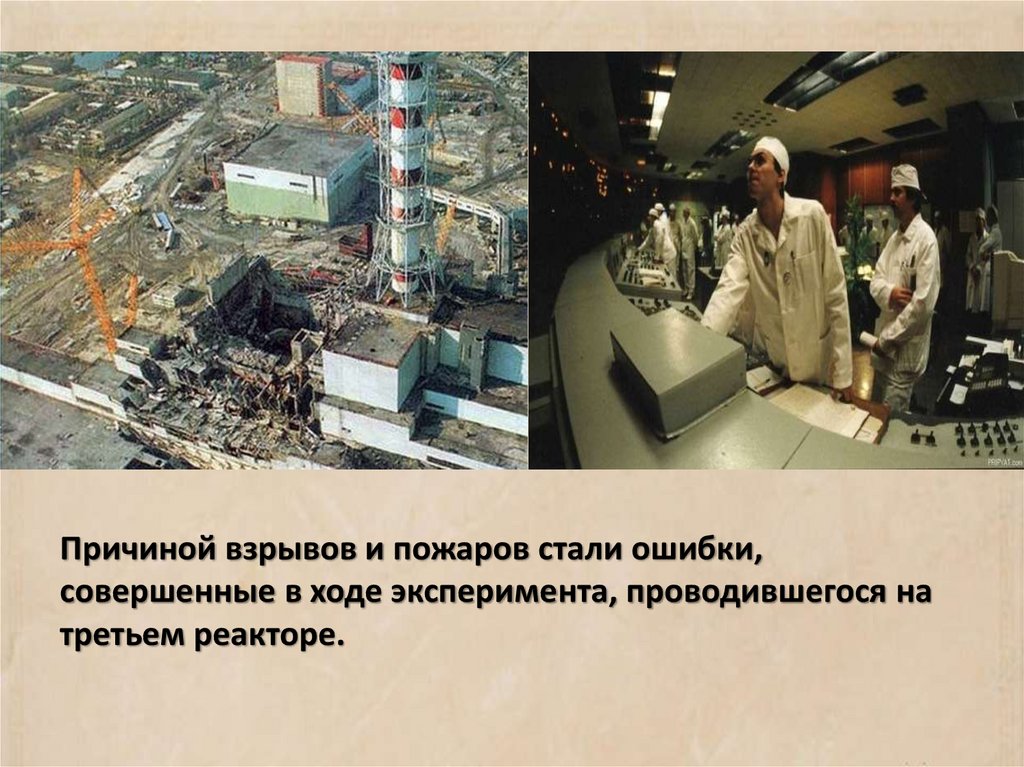 PRIPYAT.com

Причиной взрывов и пожаров стали ошибки, совершенные в ходе эксперимента, проводившегося на третьем реакторе.